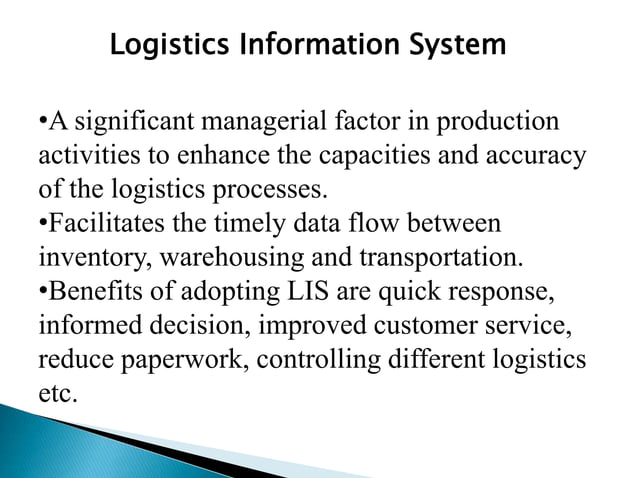 Logistics Information System

•A significant managerial factor in production activities to enhance the capacities and accuracy of the logistics processes.
•Facilitates the timely data flow between inventory, warehousing and transportation.
•Benefits of adopting LIS are quick response, informed decision, improved customer service, reduce paperwork, controlling different logistics etc.